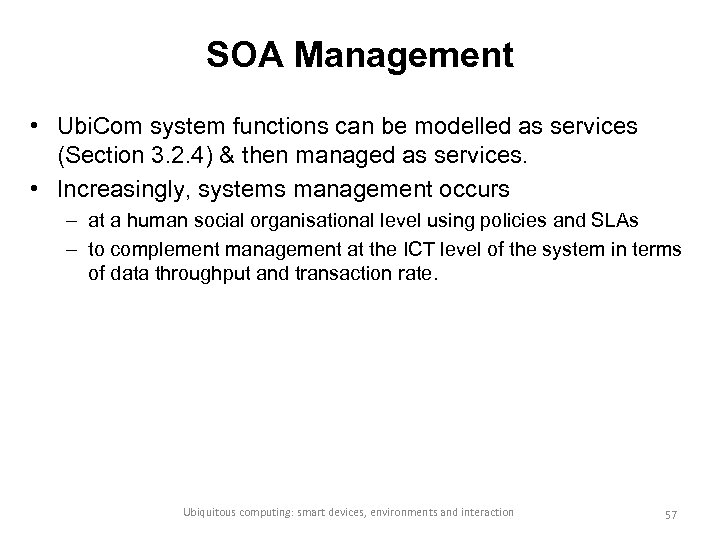 SOA Management

• UbiCom system functions can be modelled as services (Section 3.2.4) & then managed as services.

• Increasingly, systems management occurs
– at a human social organisational level using policies and SLAs
– to complement management at the ICT level of the system in terms of data throughput and transaction rate.

Ubiquitous computing: smart devices, environments and interaction

57